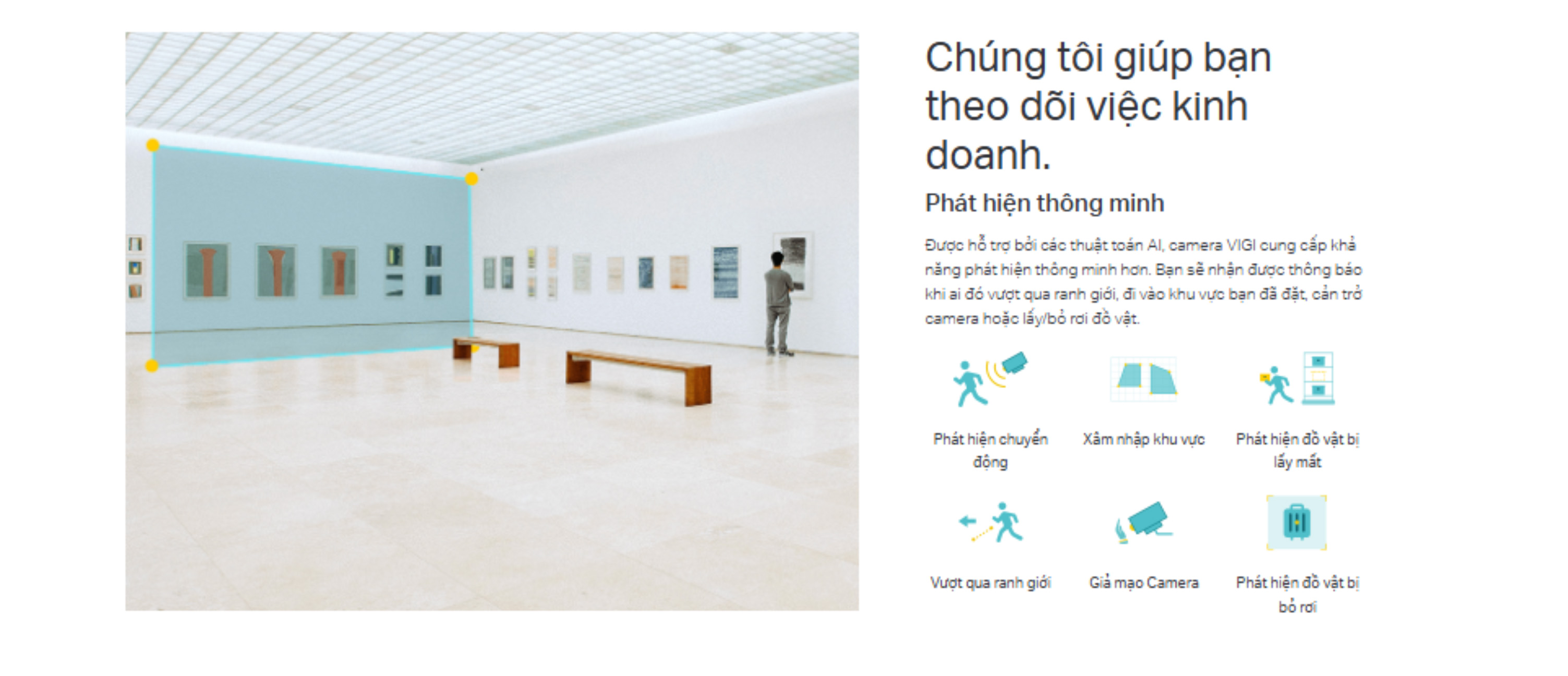 Chúng tôi giúp bạn theo dõi việc kinh doanh.

Phát hiện thông minh

Được hỗ trợ bởi các thuật toán AI, camera VIGI cung cấp khả năng phát hiện thông minh hơn. Bạn sẽ nhận được thông báo khi ai đó vượt qua ranh giới, đi vào khu vực bạn đã đặt, cản trở camera hoặc lấy/bỏ rơi đồ vật.

Phát hiện chuyển động

Xâm nhập khu vực

Phát hiện đồ vật bị lấy mất

Vượt qua ranh giới

Giả mạo Camera

Phát hiện đồ vật bị bỏ rơi